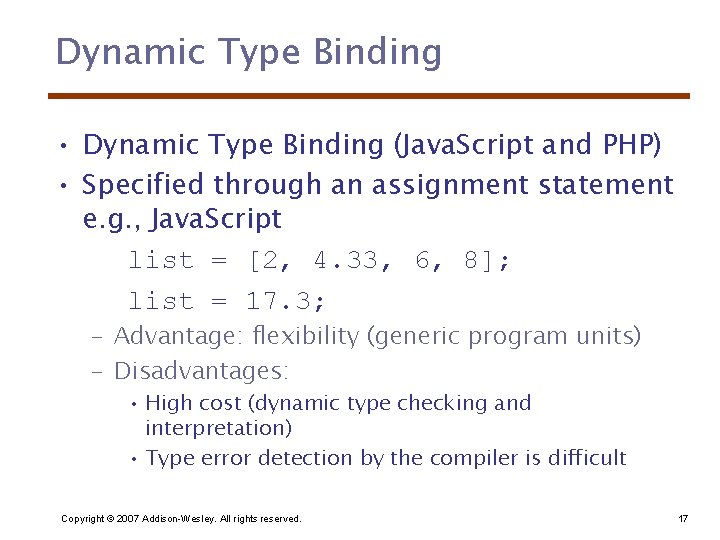 Dynamic Type Binding

• Dynamic Type Binding (JavaScript and PHP)
• Specified through an assignment statement e.g., JavaScript

list = [2, 4.33, 6, 8];

list = 17.3;

– Advantage: flexibility (generic program units)
– Disadvantages:
• High cost (dynamic type checking and interpretation)
• Type error detection by the compiler is difficult

Copyright © 2007 Addison-Wesley. All rights reserved.

17